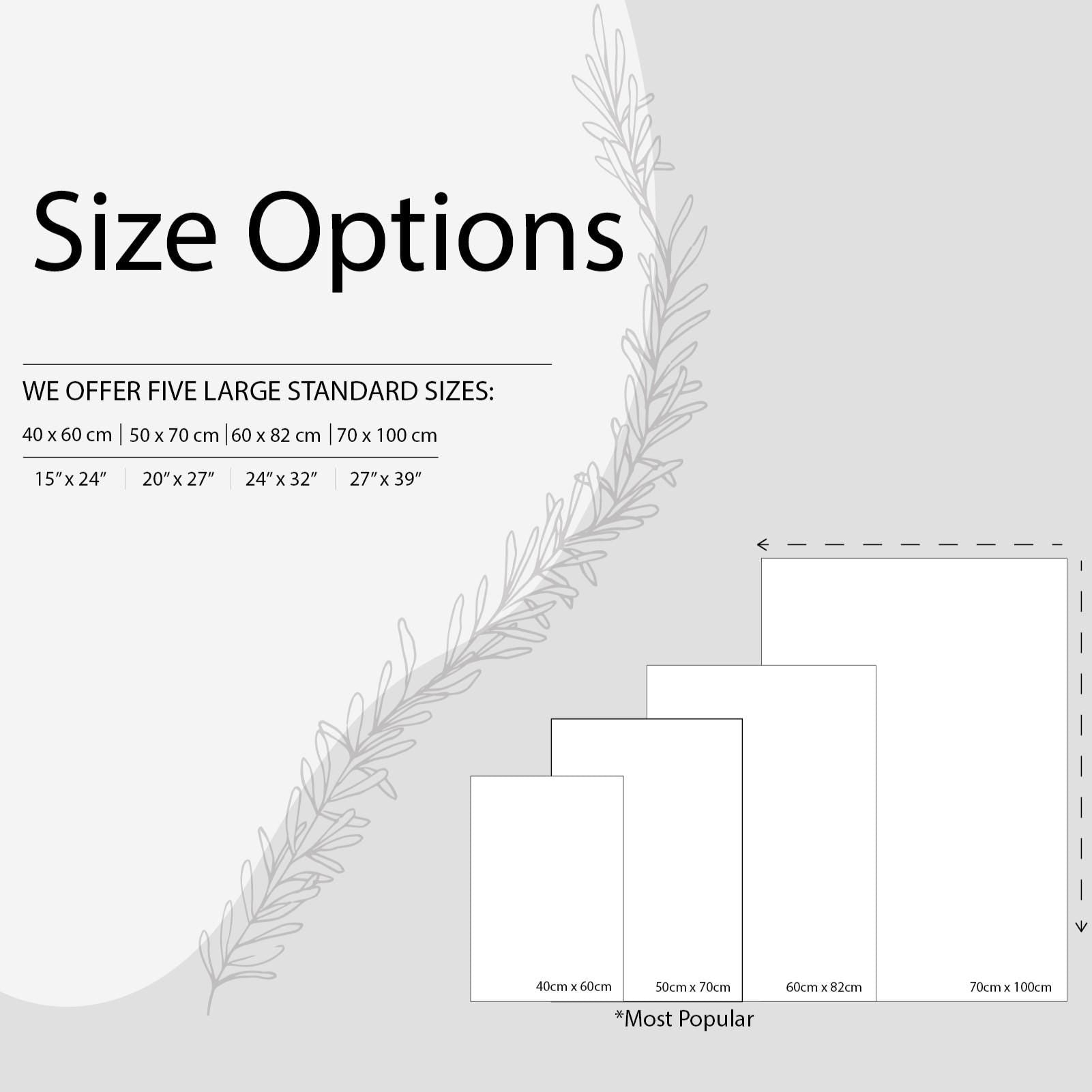 Size Options

WE OFFER FIVE LARGE STANDARD SIZES:

40 x 60 cm | 50 x 70 cm | 60 x 82 cm | 70 x 100 cm

15″ x 24″ | 20″ x 27″ | 24″ x 32″ | 27″ x 39″

40cm x 60cm

50cm x 70cm

60cm x 82cm

70cm x 100cm

*Most Popular